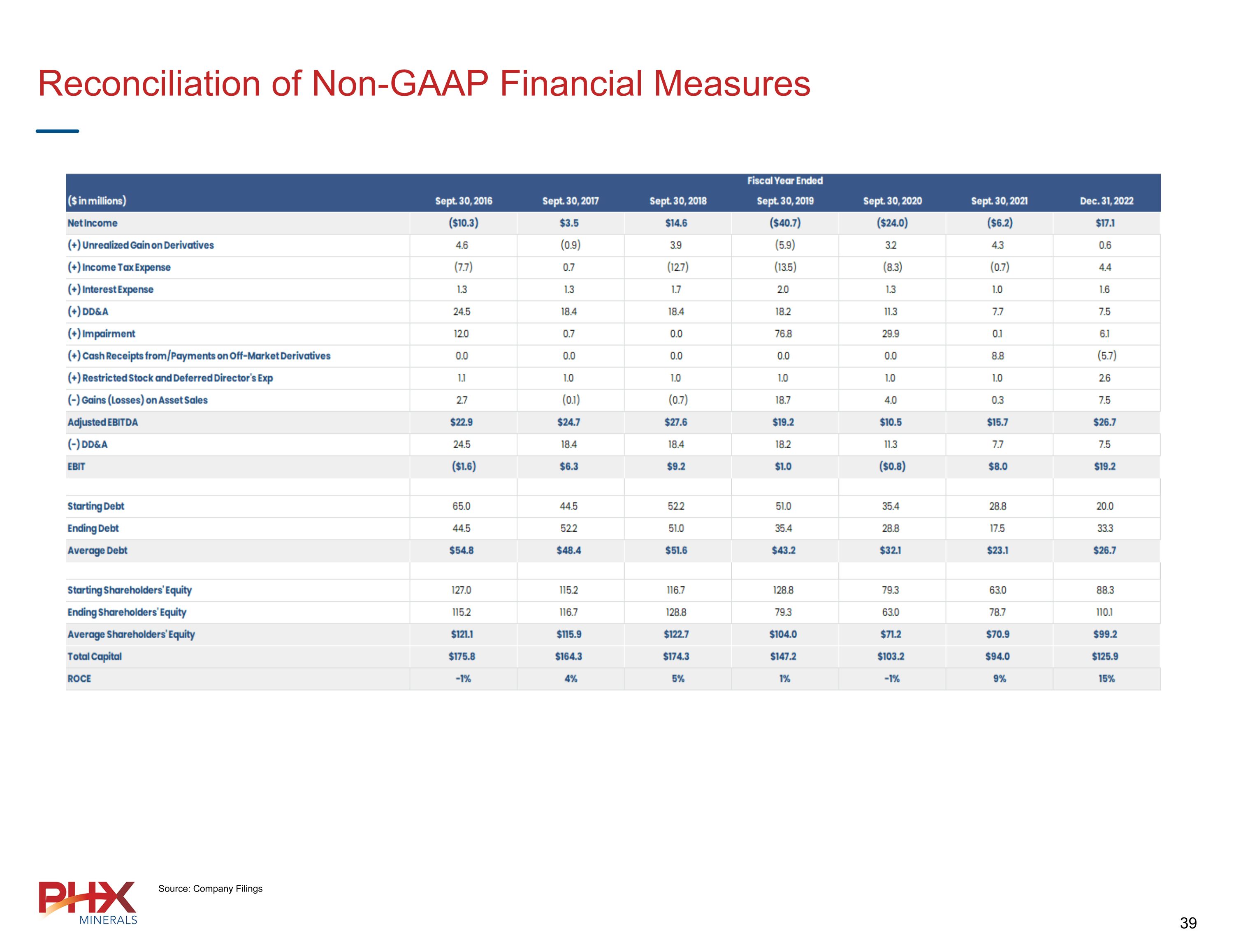 Reconciliation of Non-GAAP Financial Measures

Fiscal Year Ended

| ($ in millions) | Sept. 30, 2016 | Sept. 30, 2017 | Sept. 30, 2018 | Sept. 30, 2019 | Sept. 30, 2020 | Sept. 30, 2021 | Dec. 31, 2022 |
|---|---|---|---|---|---|---|---|
| Net Income | ($10.3) | $3.5 | $14.6 | ($40.7) | ($24.0) | ($6.2) | $17.1 |
| (+) Unrealized Gain on Derivatives | 4.6 | (0.9) | 3.9 | (5.9) | 3.2 | 4.3 | 0.6 |
| (+) Income Tax Expense | (7.7) | 0.7 | (12.7) | (13.5) | (8.3) | (0.7) | 4.4 |
| (+) Interest Expense | 1.3 | 1.3 | 1.7 | 2.0 | 1.3 | 1.0 | 1.6 |
| (+) DD&A | 24.5 | 18.4 | 18.4 | 18.2 | 11.3 | 7.7 | 7.5 |
| (+) Impairment | 12.0 | 0.7 | 0.0 | 76.8 | 29.9 | 0.1 | 6.1 |
| (+) Cash Receipts from/Payments on Off-Market Derivatives | 0.0 | 0.0 | 0.0 | 0.0 | 0.0 | 8.8 | (5.7) |
| (+) Restricted Stock and Deferred Director's Exp | 1.1 | 1.0 | 1.0 | 1.0 | 1.0 | 1.0 | 2.6 |
| (-) Gains (Losses) on Asset Sales | 2.7 | (0.1) | (0.7) | 18.7 | 4.0 | 0.3 | 7.5 |
| Adjusted EBITDA | $22.9 | $24.7 | $27.6 | $19.2 | $10.5 | $15.7 | $26.7 |
| (-) DD&A | 24.5 | 18.4 | 18.4 | 18.2 | 11.3 | 7.7 | 7.5 |
| EBIT | ($1.6) | $6.3 | $9.2 | $1.0 | ($0.8) | $8.0 | $19.2 |
| | | | | | | | |
| Starting Debt | 65.0 | 44.5 | 52.2 | 51.0 | 35.4 | 28.8 | 20.0 |
| Ending Debt | 44.5 | 52.2 | 51.0 | 35.4 | 28.8 | 17.5 | 33.3 |
| Average Debt | $54.8 | $48.4 | $51.6 | $43.2 | $32.1 | $23.1 | $26.7 |
| | | | | | | | |
| Starting Shareholders' Equity | 127.0 | 115.2 | 116.7 | 128.8 | 79.3 | 63.0 | 88.3 |
| Ending Shareholders' Equity | 115.2 | 116.7 | 128.8 | 79.3 | 63.0 | 78.7 | 110.1 |
| Average Shareholders' Equity | $121.1 | $115.9 | $122.7 | $104.0 | $71.2 | $70.9 | $99.2 |
| Total Capital | $175.8 | $164.3 | $174.3 | $147.2 | $103.2 | $94.0 | $125.9 |
| ROCE | -1% | 4% | 5% | 1% | -1% | 9% | 15% |

PHX MINERALS

Source: Company Filings

39